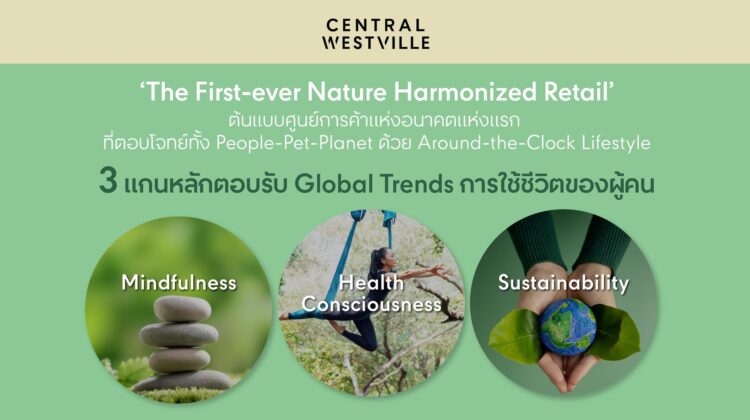 CENTRAL WESTVILLE

'The First-ever Nature Harmonized Retail'
ต้นแบบศูนย์การค้าแห่งอนาคตแห่งแรก
ที่ตอบโจทย์ทั้ง People-Pet-Planet ด้วย Around-the-Clock Lifestyle

3 แกนหลักตอบรับ Global Trends การใช้ชีวิตของผู้คน

Mindfulness

Health Consciousness

Sustainability